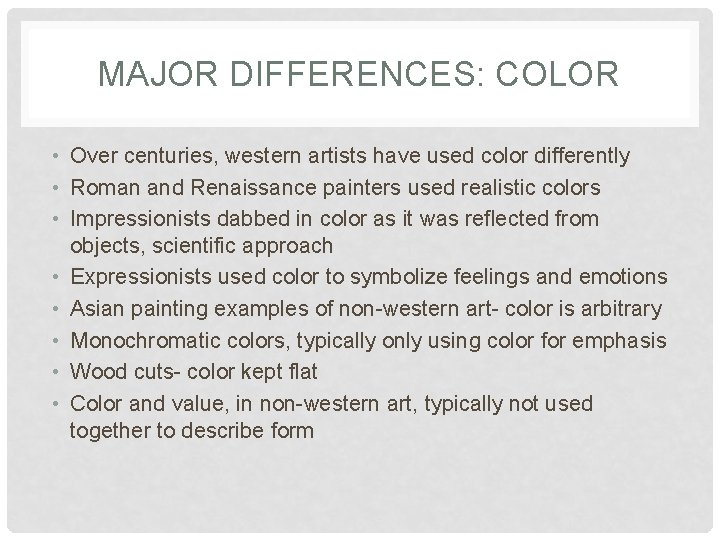 MAJOR DIFFERENCES: COLOR

• Over centuries, western artists have used color differently
• Roman and Renaissance painters used realistic colors
• Impressionists dabbed in color as it was reflected from objects, scientific approach
• Expressionists used color to symbolize feelings and emotions
• Asian painting examples of non-western art- color is arbitrary
• Monochromatic colors, typically only using color for emphasis
• Wood cuts- color kept flat
• Color and value, in non-western art, typically not used together to describe form